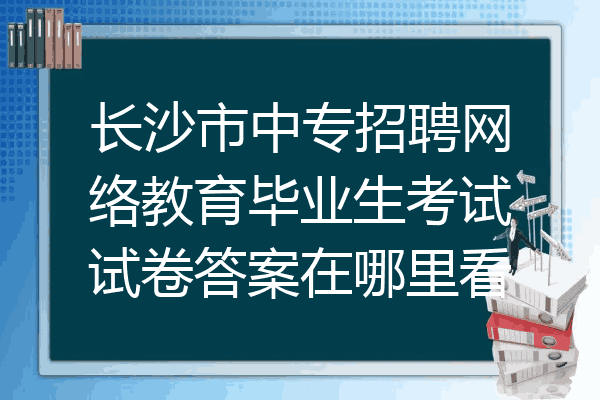 长沙市中专招聘网络教育毕业生考试试卷答案在哪里看